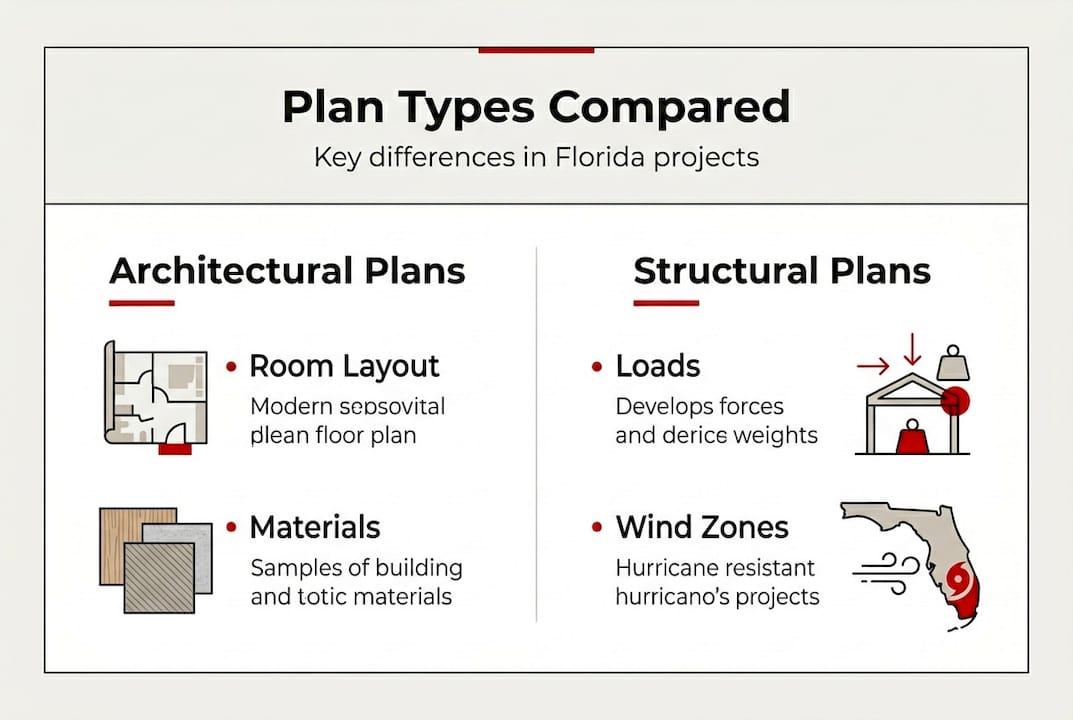 Plan Types Compared

Key differences in Florida projects

Architectural Plans

• Room Layout

Modern sepsovital plean floor plan

• Materials

Samples of building and totic materials

Structural Plans

• Loads

Develops forces and derice weights

• Wind Zones

Hurricane resistant hurricano's projects